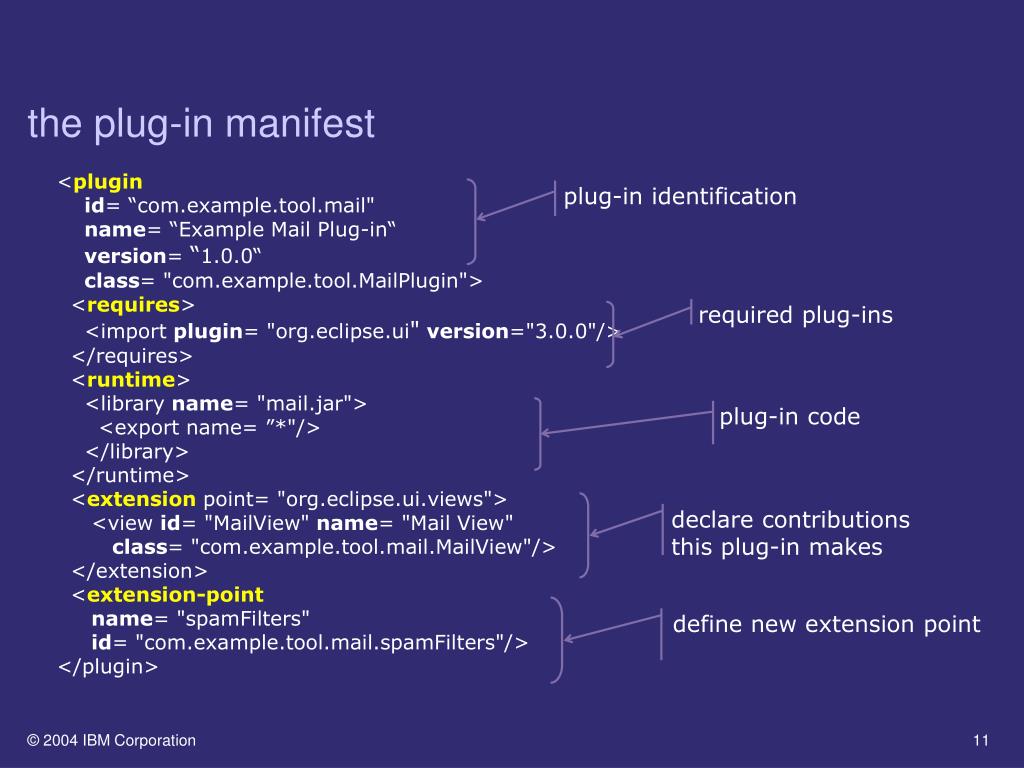 the plug-in manifest

<plugin
id= “com.example.tool.mail"
name= “Example Mail Plug-in“
version= “1.0.0“
class= "com.example.tool.MailPlugin">
<requires>
<import plugin= "org.eclipse.ui" version="3.0.0"/>
</requires>
<runtime>
<library name= "mail.jar">
<export name= ”*"/>
</library>
</runtime>
<extension point= "org.eclipse.ui.views">
<view id= "MailView" name= "Mail View"
class= "com.example.tool.mail.MailView"/>
</extension>
<extension-point
name= "spamFilters"
id= "com.example.tool.mail.spamFilters"/>
</plugin>

plug-in identification

required plug-ins

plug-in code

declare contributions this plug-in makes

define new extension point

© 2004 IBM Corporation

11